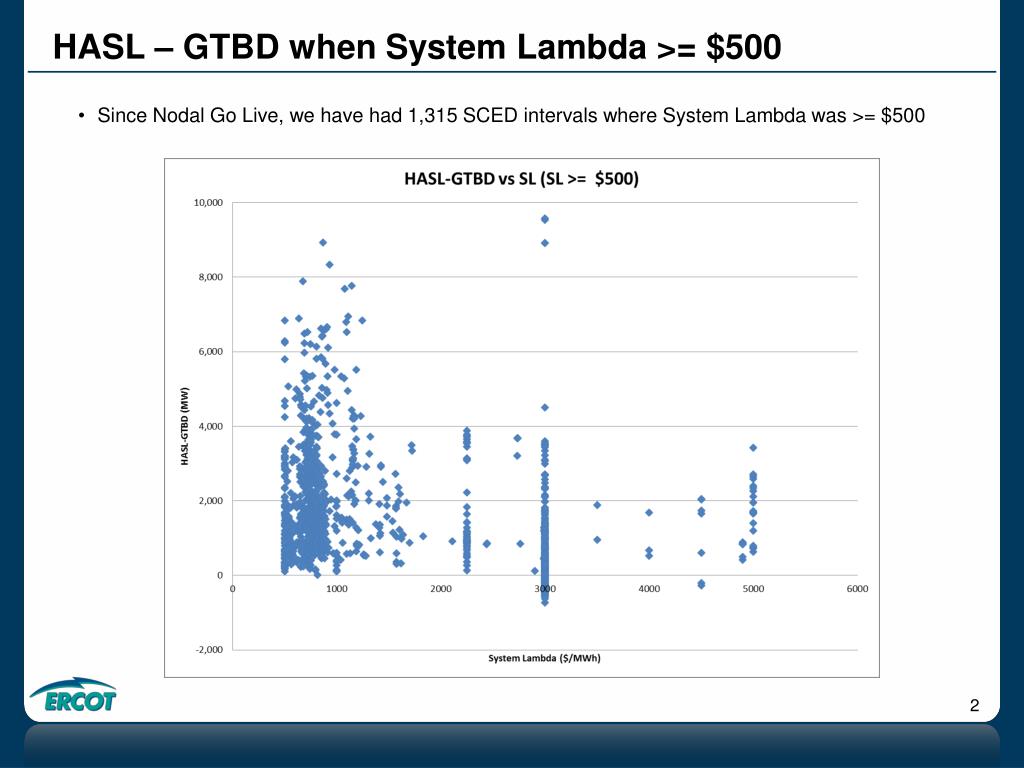 HASL – GTBD when System Lambda >= $500

• Since Nodal Go Live, we have had 1,315 SCED intervals where System Lambda was >= $500

HASL-GTBD vs SL (SL >= $500)

10,000
8,000
6,000
4,000
2,000
0
-2,000

HASL-GTBD (MW)

0
1000
2000
3000
4000
5000
6000

System Lambda ($/MWh)

ERCOT

2